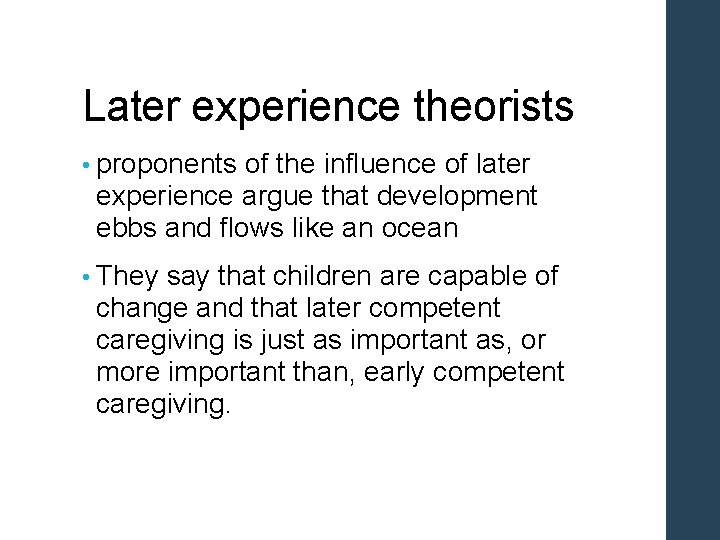 Later experience theorists

• proponents of the influence of later experience argue that development ebbs and flows like an ocean

• They say that children are capable of change and that later competent caregiving is just as important as, or more important than, early competent caregiving.